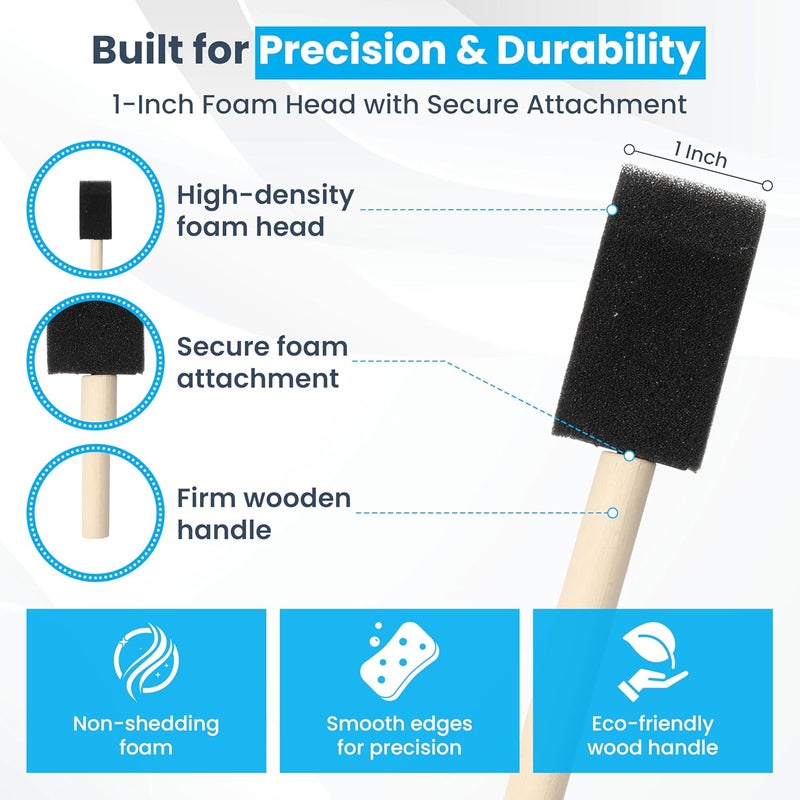 Built for Precision & Durability

1-Inch Foam Head with Secure Attachment

1 Inch

High-density foam head

Secure foam attachment

Firm wooden handle

Non-shedding foam

Smooth edges for precision

Eco-friendly wood handle